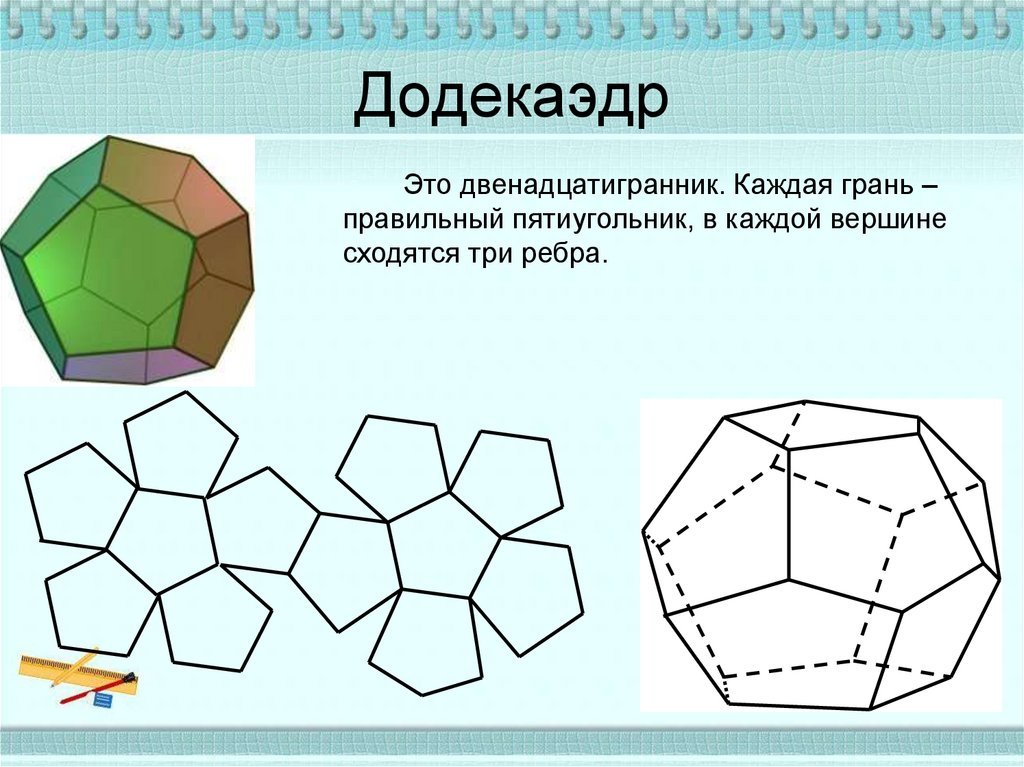 Додекаэдр

Это двенадцатигранник. Каждая грань – правильный пятиугольник, в каждой вершине сходятся три ребра.